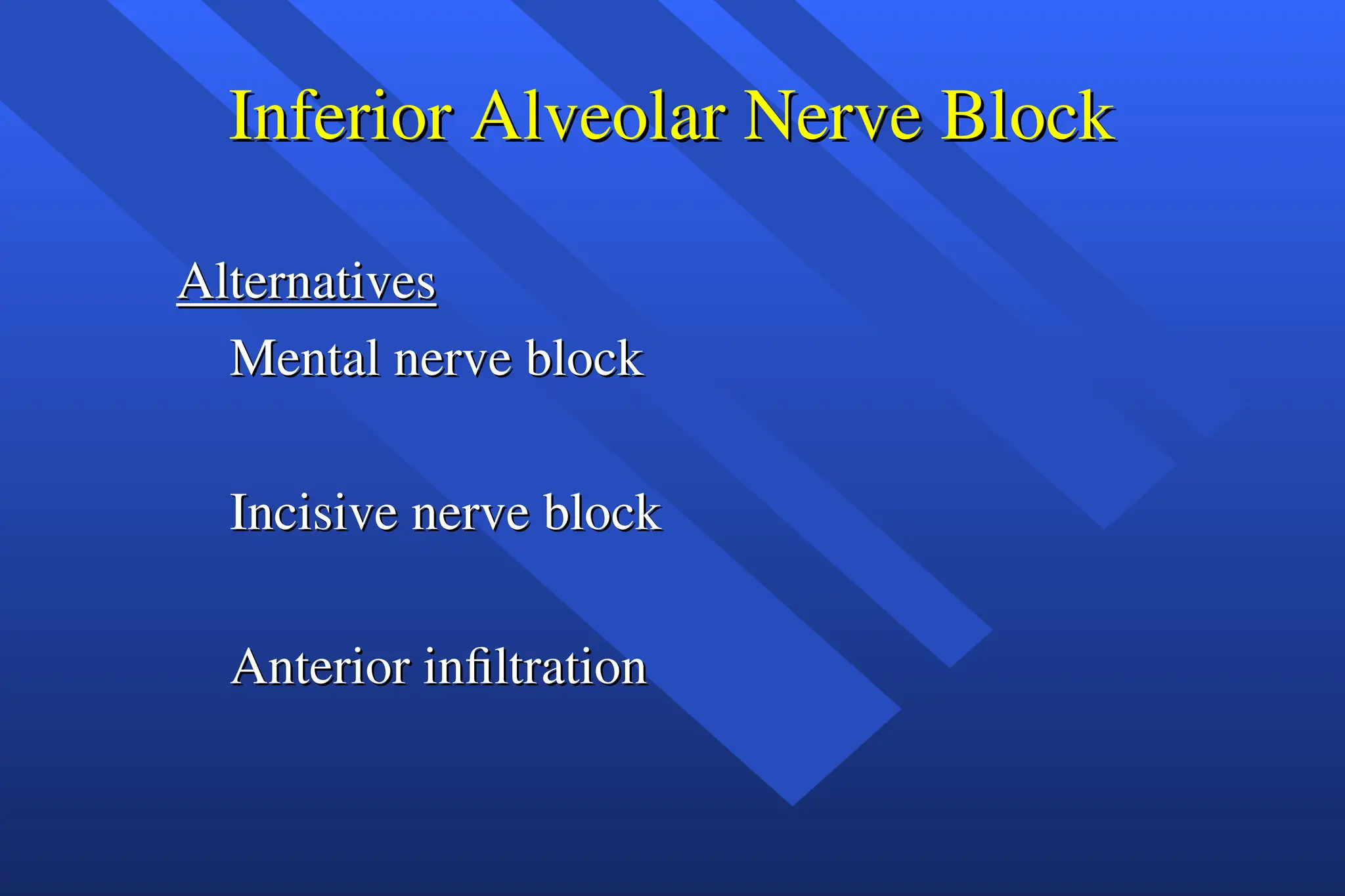 Inferior Alveolar Nerve Block

Alternatives

Mental nerve block

Incisive nerve block

Anterior infiltration